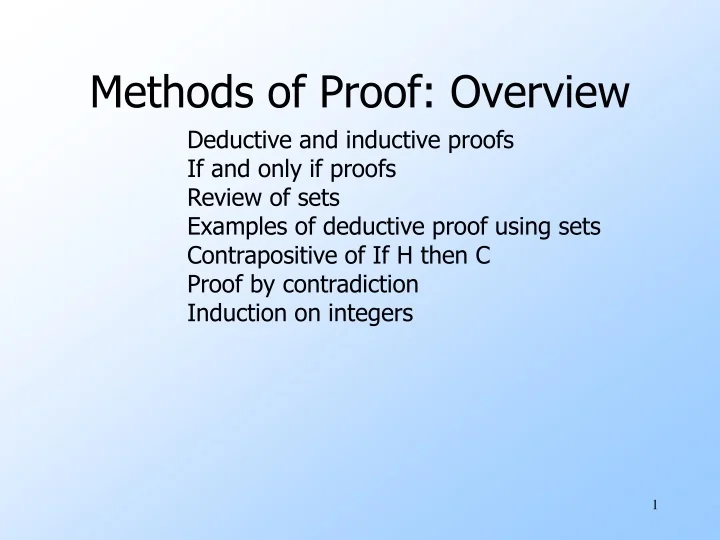 Methods of Proof: Overview

Deductive and inductive proofs
If and only if proofs
Review of sets
Examples of deductive proof using sets
Contrapositive of If H then C
Proof by contradiction
Induction on integers

1